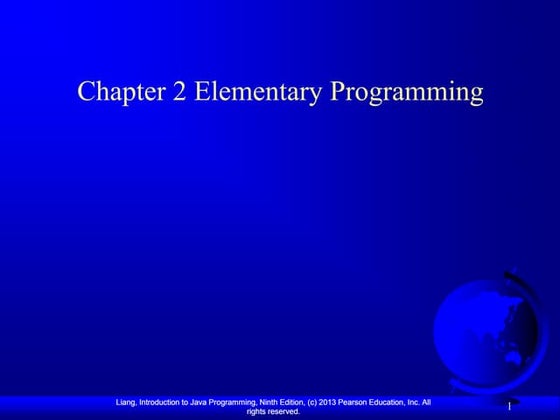 Chapter 2 Elementary Programming

Liang, Introduction to Java Programming, Ninth Edition, (c) 2013 Pearson Education, Inc. All rights reserved.

1